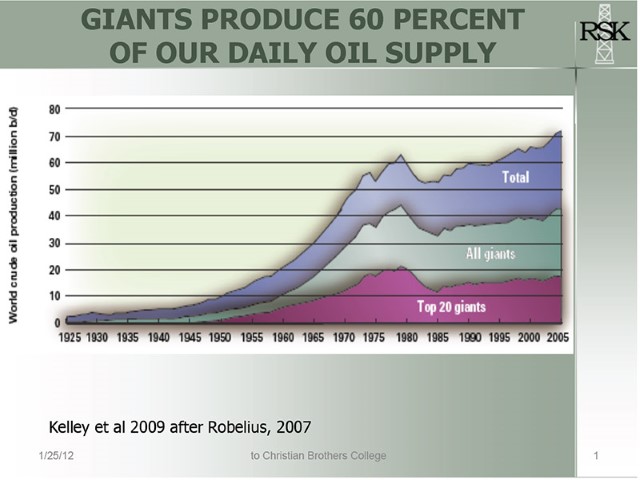 GIANTS PRODUCE 60 PERCENT OF OUR DAILY OIL SUPPLY

RSK

World crude oil production (million b/d)

80
70
60
50
40
30
20
10
0

Total

All giants

Top 20 giants

1925 1930 1935 1940 1945 1950 1955 1960 1965 1970 1975 1980 1985 1990 1995 2000 2005

Kelley et al 2009 after Robelius, 2007

1/25/12

to Christian Brothers College

1